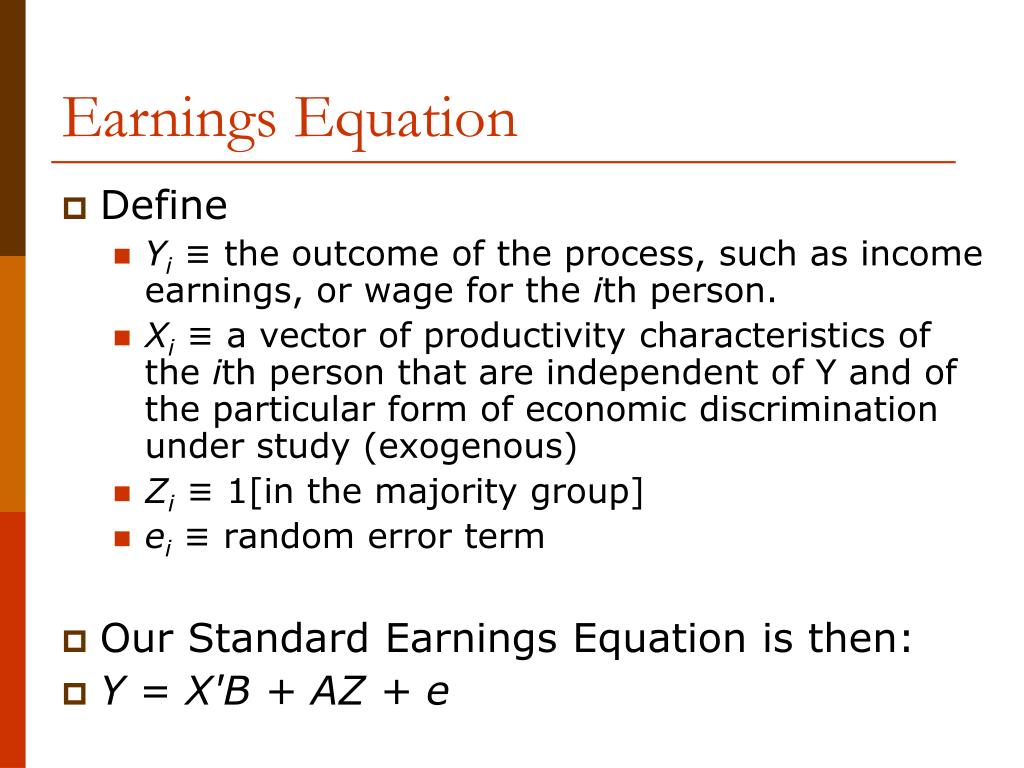 Earnings Equation

Define

$Y_i$ ≡ the outcome of the process, such as income earnings, or wage for the $i$th person.

$X_i$ ≡ a vector of productivity characteristics of the $i$th person that are independent of Y and of the particular form of economic discrimination under study (exogenous)

$Z_i$ ≡ 1[in the majority group]

$e_i$ ≡ random error term

Our Standard Earnings Equation is then:

$Y = X'B + AZ + e$